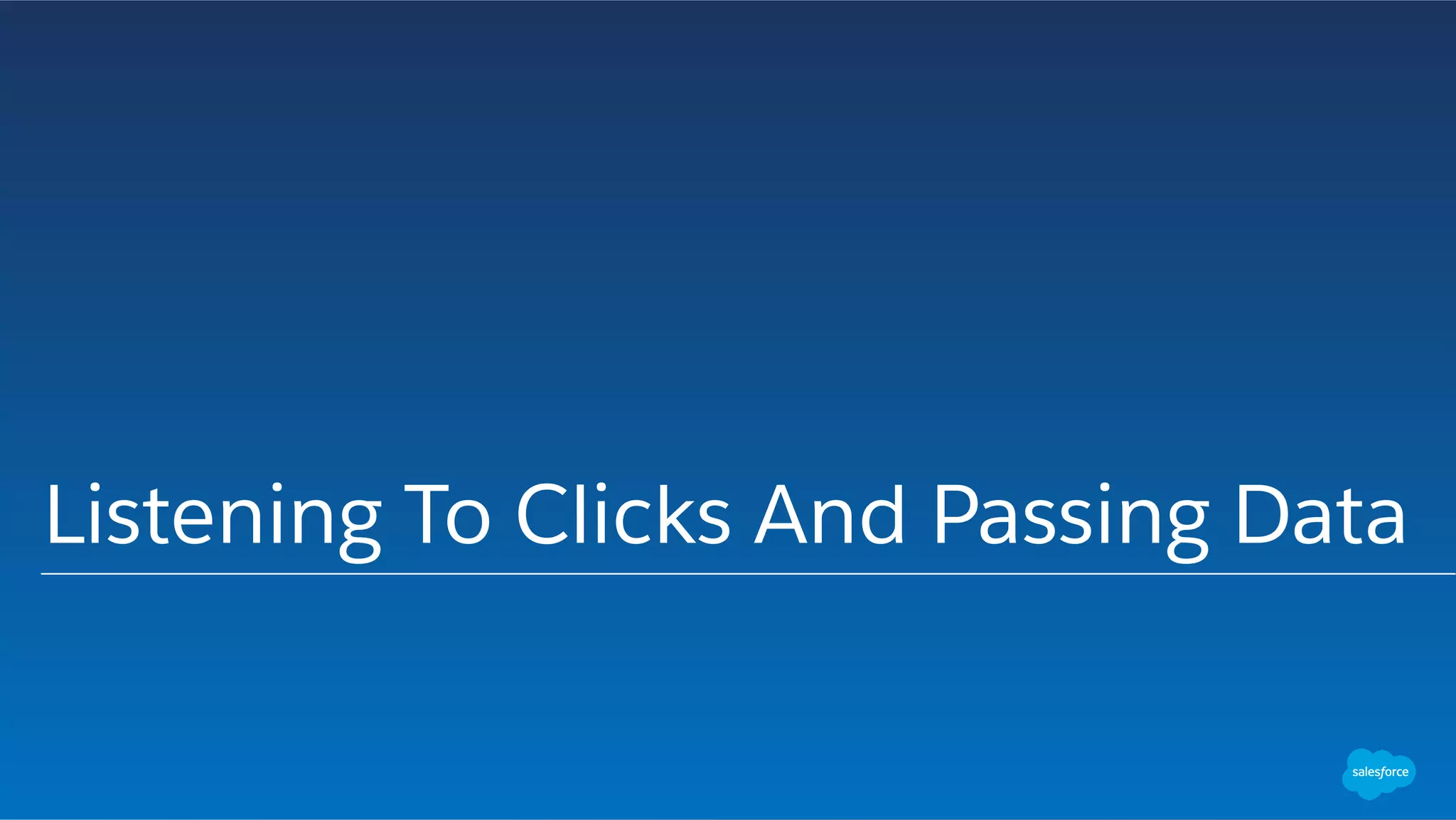 Listening To Clicks And Passing Data

salesforce